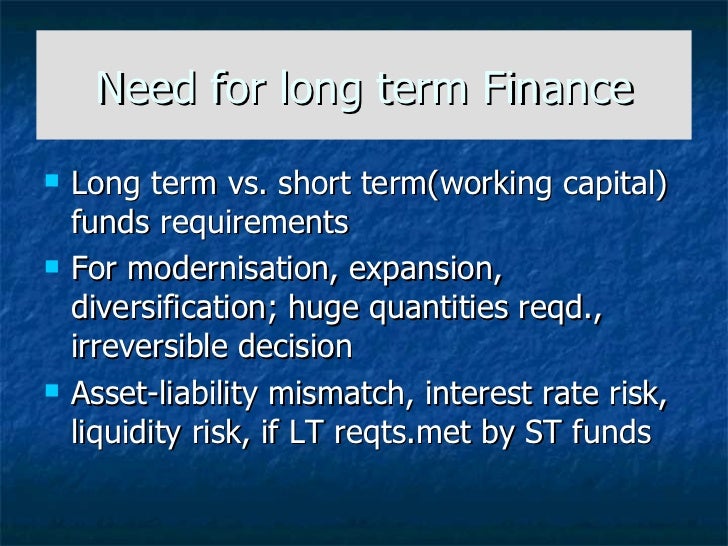 Need for long term Finance

- Long term vs. short term(working capital) funds requirements
- For modernisation, expansion, diversification; huge quantities reqd., irreversible decision
- Asset-liability mismatch, interest rate risk, liquidity risk, if LT reqts.met by ST funds